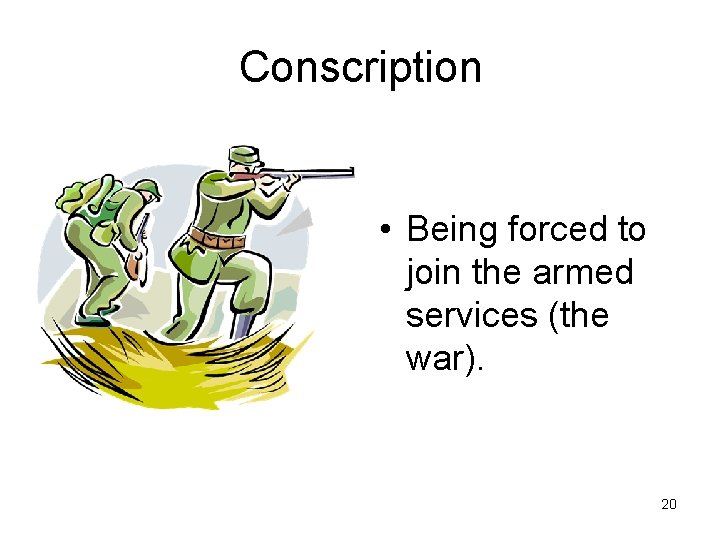 Conscription

• Being forced to join the armed services (the war).

20